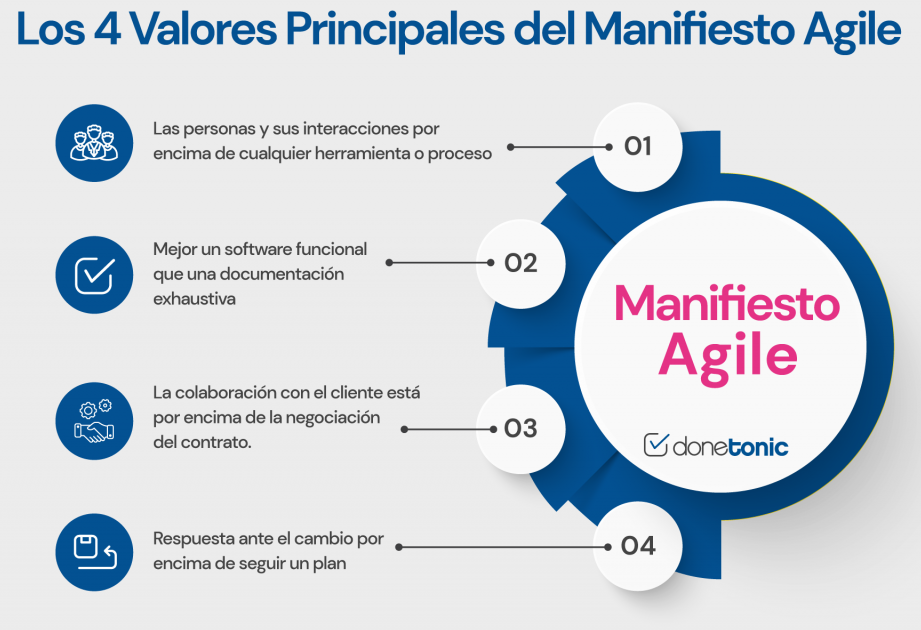 Los 4 Valores Principales del Manifiesto Agile

Las personas y sus interacciones por encima de cualquier herramienta o proceso

01

Mejor un software funcional que una documentación exhaustiva

02

La colaboración con el cliente está por encima de la negociación del contrato.

03

Respuesta ante el cambio por encima de seguir un plan

04

Manifiesto Agile

donetonic